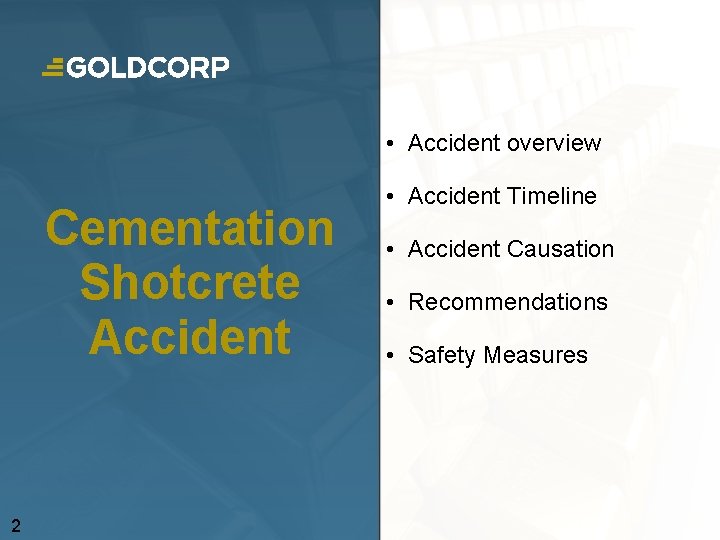 GOLDCORP

Cementation Shotcrete Accident

• Accident overview
• Accident Timeline
• Accident Causation
• Recommendations
• Safety Measures

2